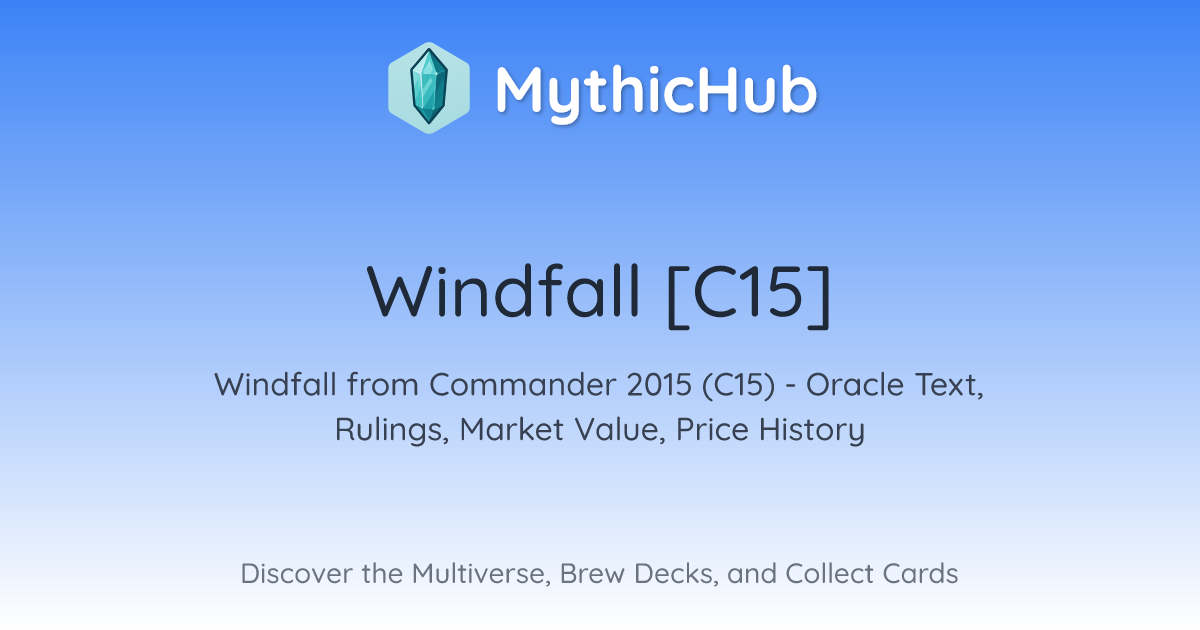 MythicHub

Windfall [C15]

Windfall from Commander 2015 (C15) - Oracle Text, Rulings, Market Value, Price History

Discover the Multiverse, Brew Decks, and Collect Cards